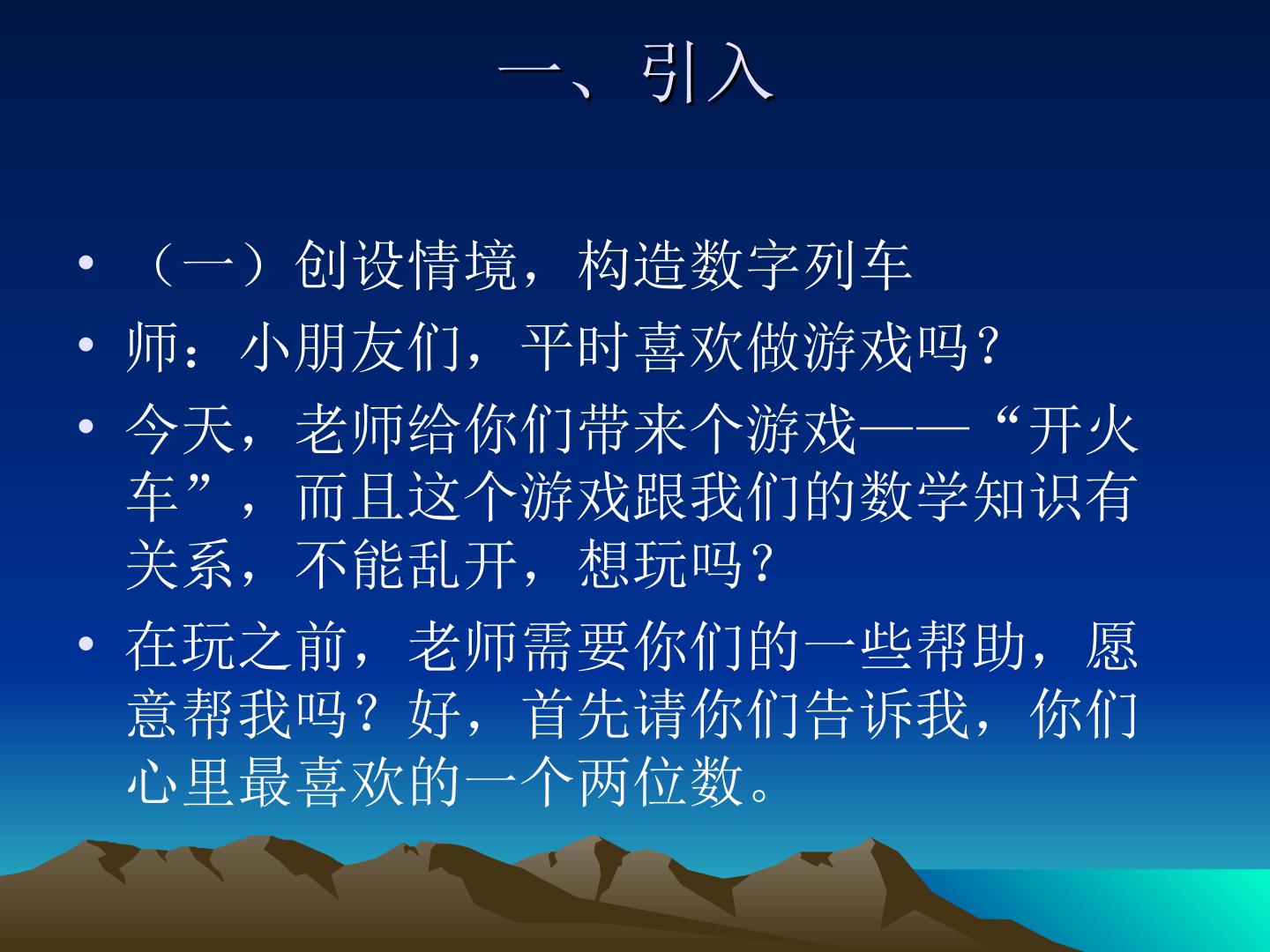 一、引入

• （一）创设情境，构造数字列车

• 师：小朋友们，平时喜欢做游戏吗？

• 今天，老师给你们带来个游戏——“开火车”，而且这个游戏跟我们的数学知识有关系，不能乱开，想玩吗？

• 在玩之前，老师需要你们的一些帮助，愿意帮我吗？好，首先请你们告诉我，你们心里最喜欢的一个两位数。